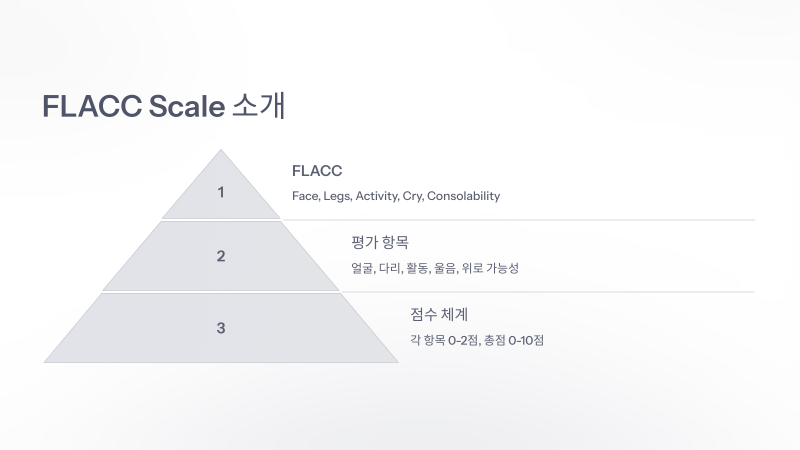 FLACC Scale 소개

1

FLACC

Face, Legs, Activity, Cry, Consolability

2

평가 항목

얼굴, 다리, 활동, 울음, 위로 가능성

3

점수 체계

각 항목 0-2점, 총점 0-10점